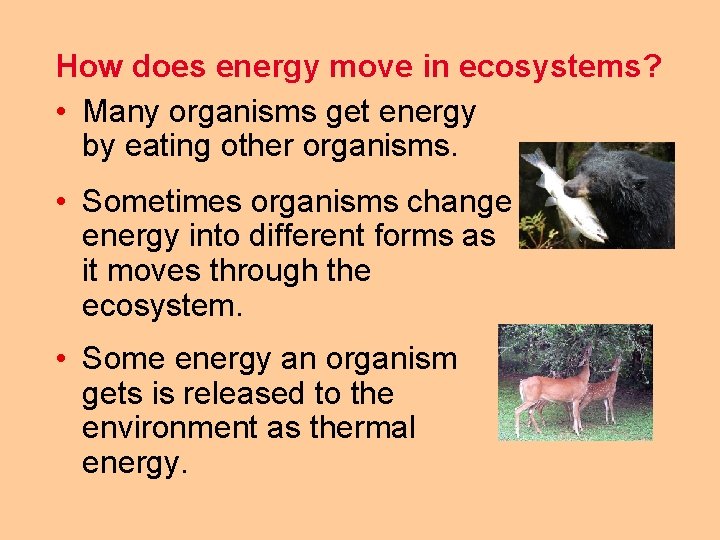 How does energy move in ecosystems?

• Many organisms get energy by eating other organisms.

• Sometimes organisms change energy into different forms as it moves through the ecosystem.

• Some energy an organism gets is released to the environment as thermal energy.